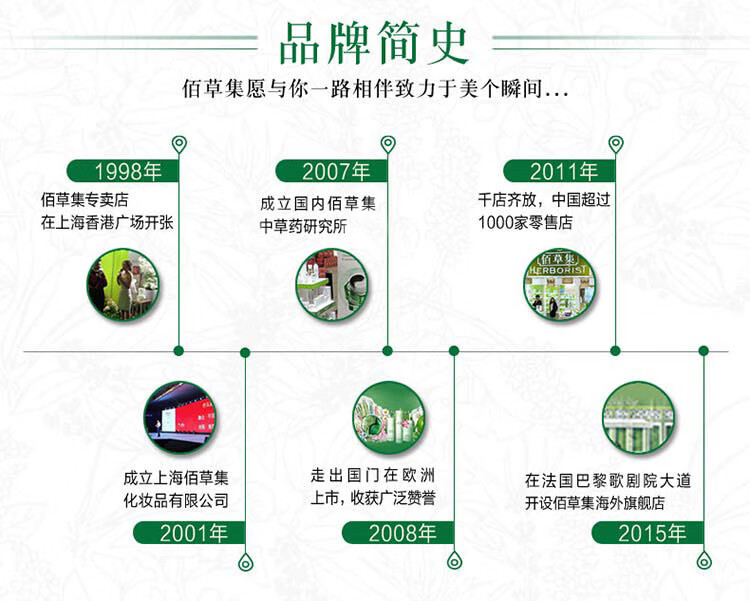 品牌简史

佰草集愿与你一路相伴致力于美个瞬间...

1998年
佰草集专卖店
在上海香港广场开张

2007年
成立国内佰草集
中草药研究所

2011年
千店齐放，中国超过
1000家零售店

佰草集
HERBORIST

成立上海佰草集
化妆品有限公司
2001年

走出国门在欧洲
上市，收获广泛赞誉
2008年

在法国巴黎歌剧院大道
开设佰草集海外旗舰店
2015年